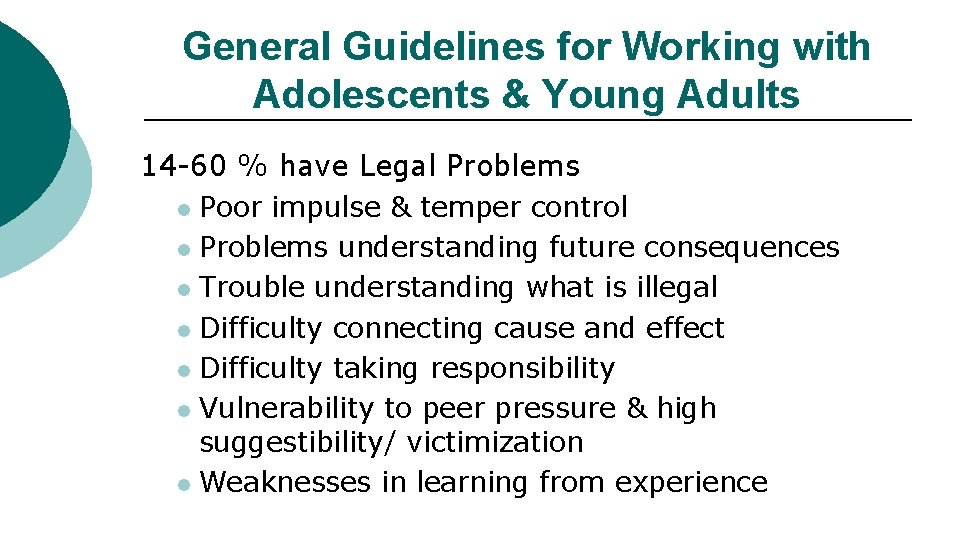 General Guidelines for Working with Adolescents & Young Adults

14-60 % have Legal Problems
- Poor impulse & temper control
- Problems understanding future consequences
- Trouble understanding what is illegal
- Difficulty connecting cause and effect
- Difficulty taking responsibility
- Vulnerability to peer pressure & high suggestibility/ victimization
- Weaknesses in learning from experience